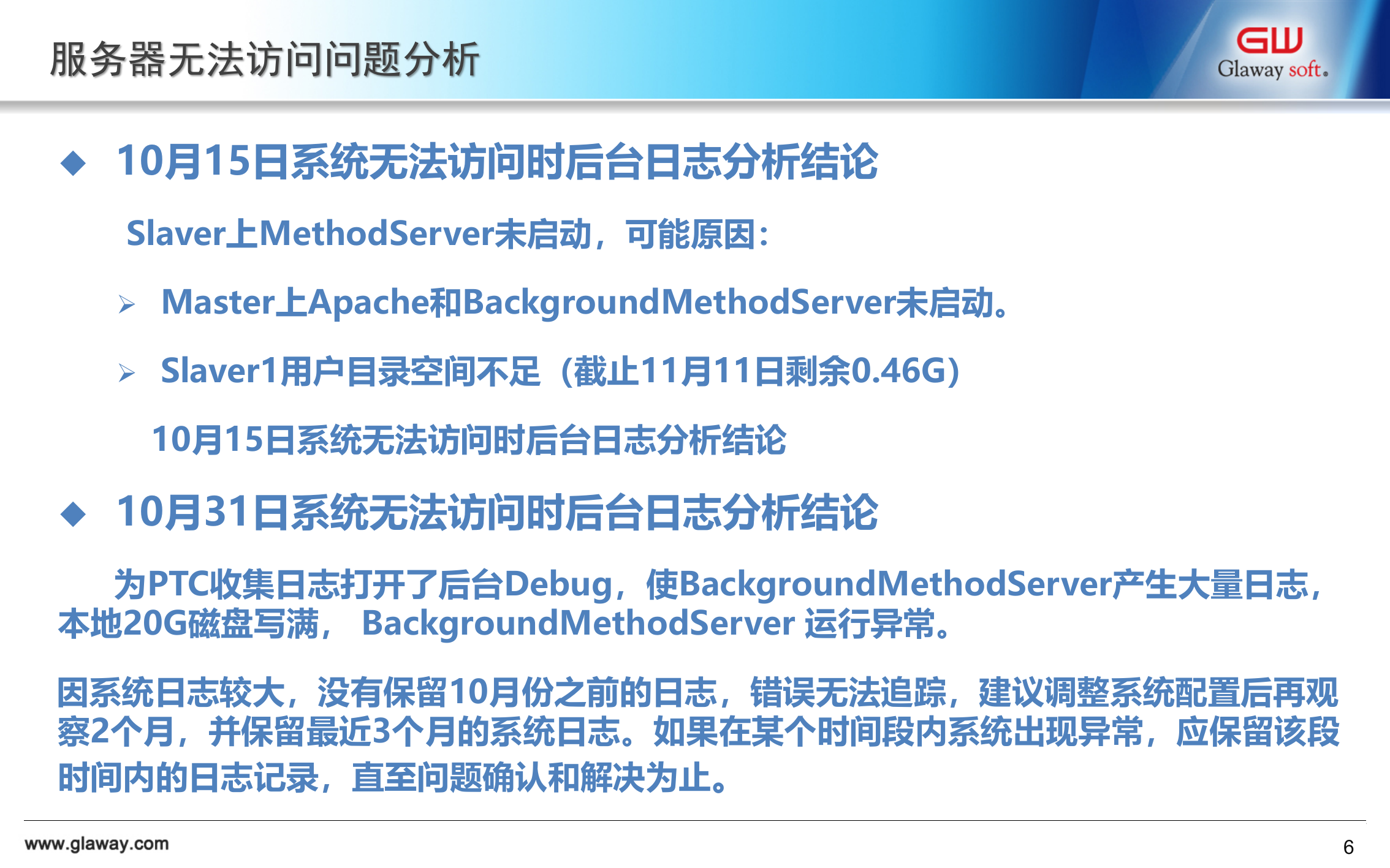 服务器无法访问问题分析

GW
Glaway soft.

◆ 10月15日系统无法访问时后台日志分析结论

Slaver上MethodServer未启动，可能原因：

➢ Master上Apache和BackgroundMethodServer未启动。

➢ Slaver1用户目录空间不足（截止11月11日剩余0.46G）

10月15日系统无法访问时后台日志分析结论

◆ 10月31日系统无法访问时后台日志分析结论

为PTC收集日志打开了后台Debug，使BackgroundMethodServer产生大量日志，本地20G磁盘写满， BackgroundMethodServer 运行异常。

因系统日志较大，没有保留10月份之前的日志，错误无法追踪，建议调整系统配置后再观察2个月，并保留最近3个月的系统日志。如果在某个时间段内系统出现异常，应保留该段时间内的日志记录，直至问题确认和解决为止。

www.glaway.com

6